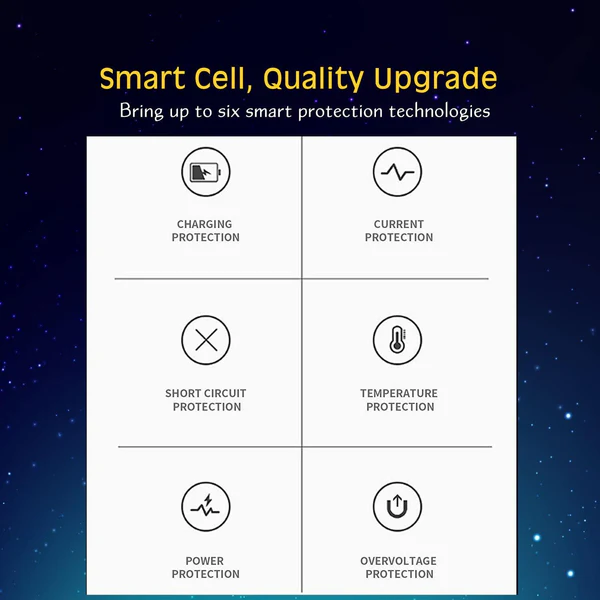 Smart Cell, Quality Upgrade

Bring up to six smart protection technologies

CHARGING PROTECTION

CURRENT PROTECTION

SHORT CIRCUIT PROTECTION

TEMPERATURE PROTECTION

POWER PROTECTION

OVERVOLTAGE PROTECTION